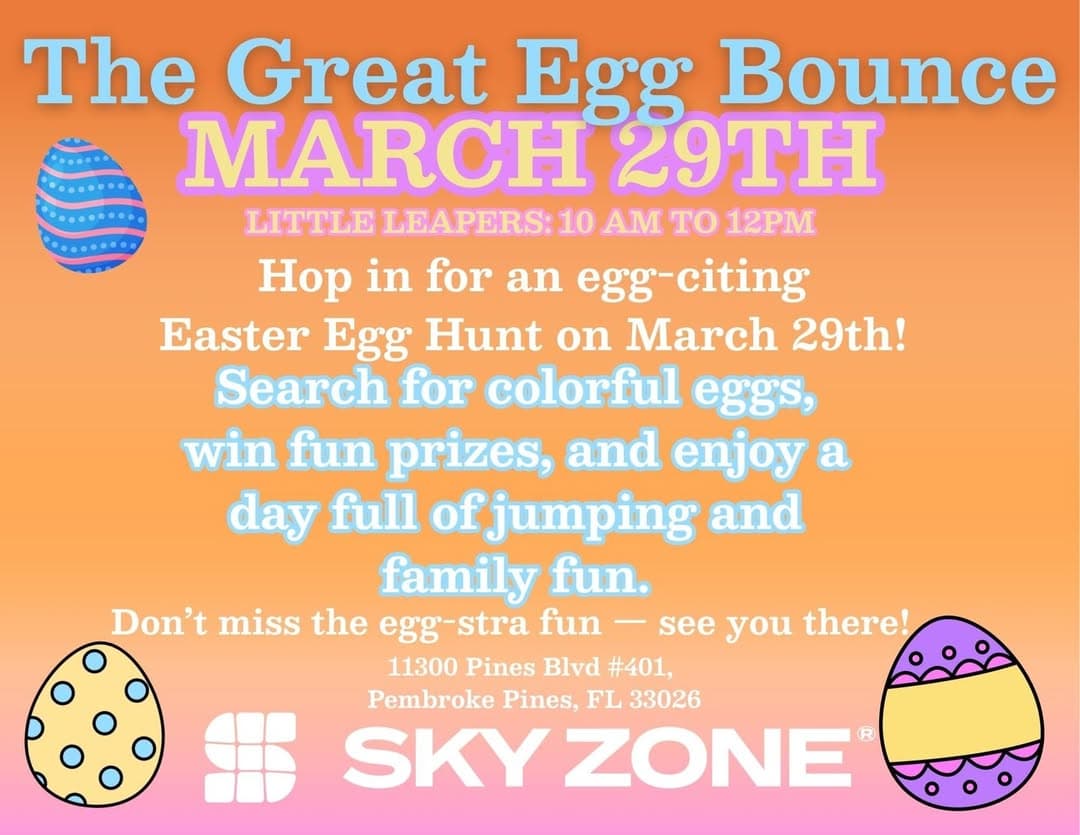 The Great Egg Bounce
MARCH 29TH
LITTLE LEAPERS: 10 AM TO 12PM

Hop in for an egg-citing Easter Egg Hunt on March 29th!

Search for colorful eggs, win fun prizes, and enjoy a day full of jumping and family fun.

Don't miss the egg-stra fun — see you there!

11300 Pines Blvd #401,
Pembroke Pines, FL 33026

SKY ZONE®